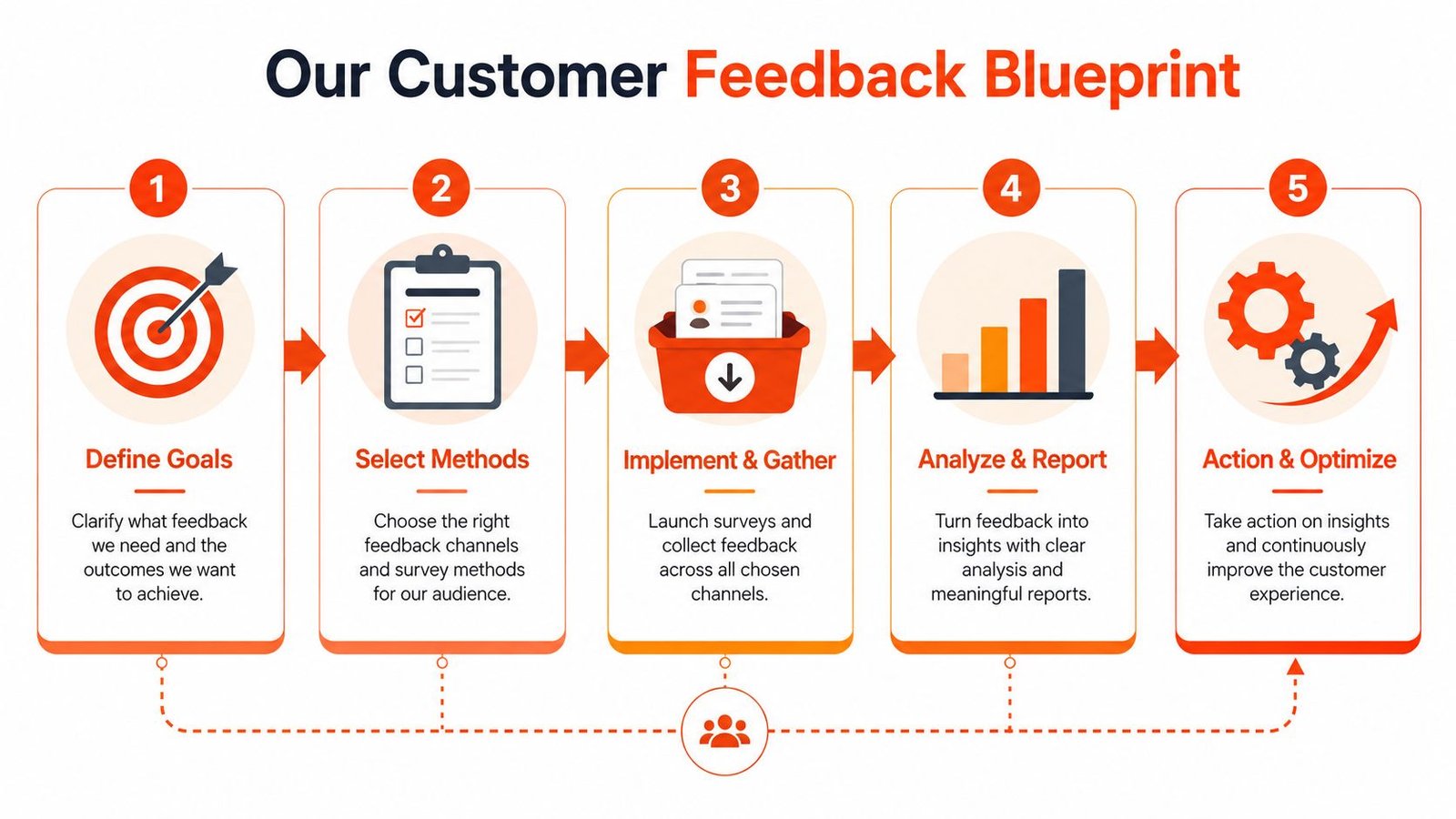 Our Customer Feedback Blueprint

1

Define Goals

Clarify what feedback we need and the outcomes we want to achieve.

2

Select Methods

Choose the right feedback channels and survey methods for our audience.

3

Implement & Gather

Launch surveys and collect feedback across all chosen channels.

4

Analyze & Report

Turn feedback into insights with clear analysis and meaningful reports.

5

Action & Optimize

Take action on insights and continuously improve the customer experience.